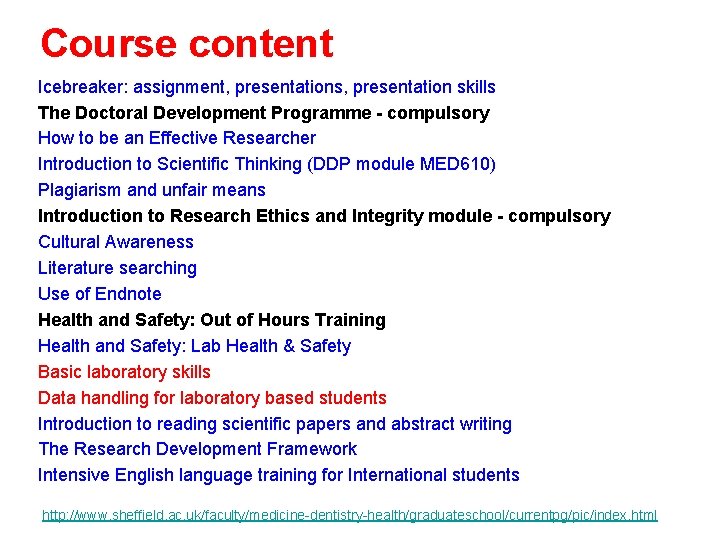 Course content

Icebreaker: assignment, presentations, presentation skills
The Doctoral Development Programme - compulsory
How to be an Effective Researcher
Introduction to Scientific Thinking (DDP module MED610)
Plagiarism and unfair means
Introduction to Research Ethics and Integrity module - compulsory
Cultural Awareness
Literature searching
Use of Endnote
Health and Safety: Out of Hours Training
Health and Safety: Lab Health & Safety
Basic laboratory skills
Data handling for laboratory based students
Introduction to reading scientific papers and abstract writing
The Research Development Framework
Intensive English language training for International students

http://www.sheffield.ac.uk/faculty/medicine-dentistry-health/graduateschool/currentpg/pic/index.html